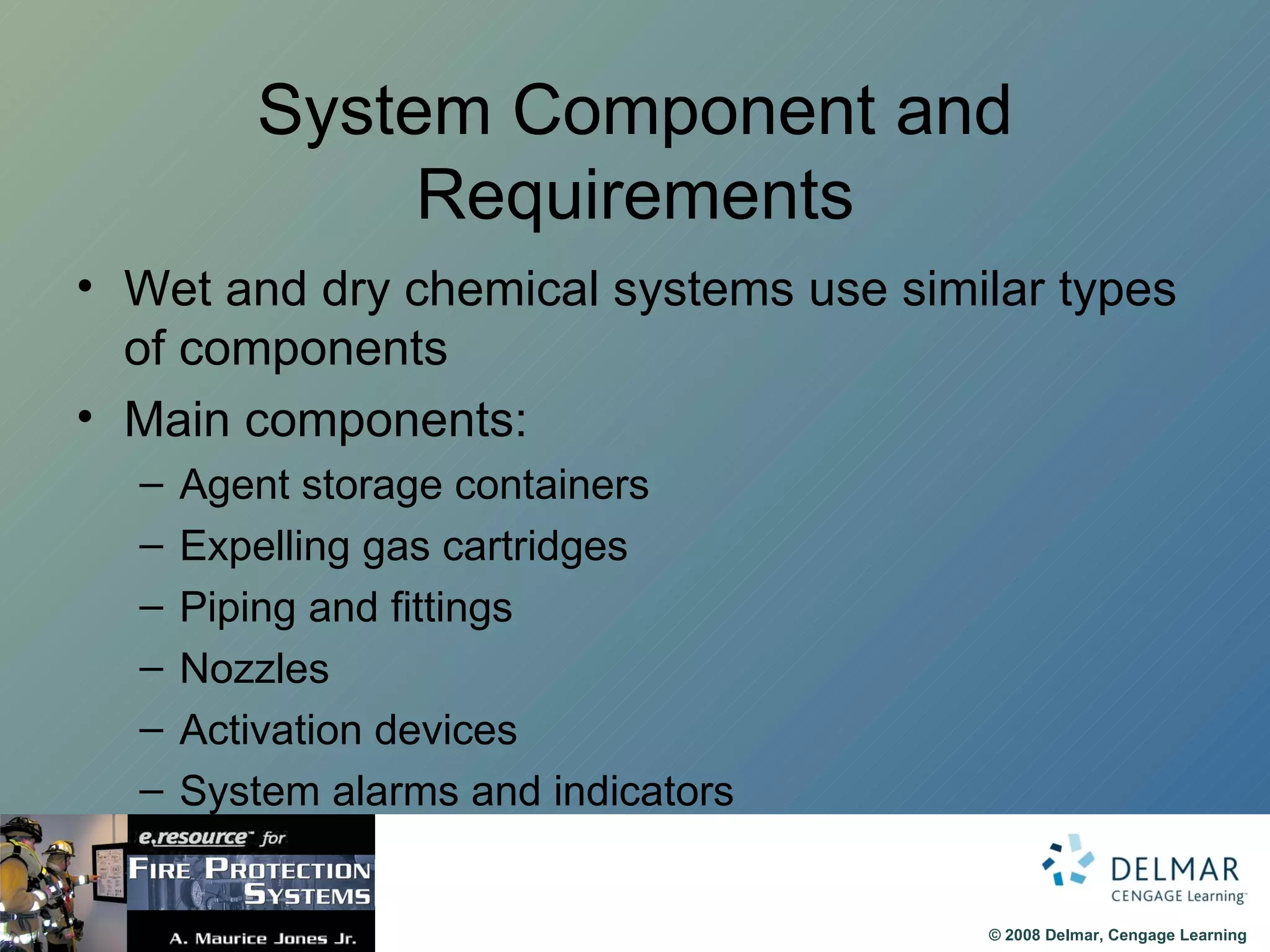 System Component and Requirements

• Wet and dry chemical systems use similar types of components
• Main components:
– Agent storage containers
– Expelling gas cartridges
– Piping and fittings
– Nozzles
– Activation devices
– System alarms and indicators

e.resource™ for
FIRE PROTECTION SYSTEMS
A. Maurice Jones Jr.

DELMAR
CENGAGE Learning™

© 2008 Delmar, Cengage Learning